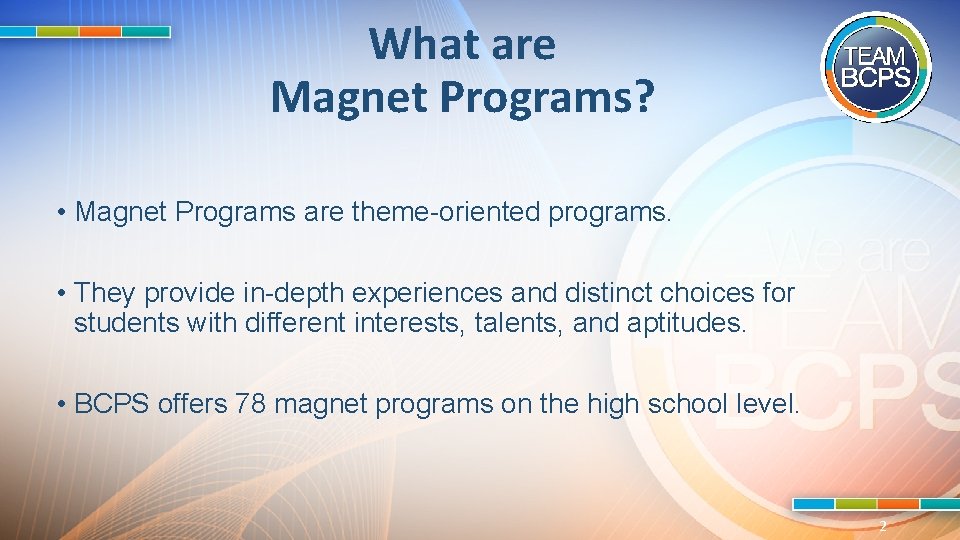 What are Magnet Programs?

TEAM BCPS

• Magnet Programs are theme-oriented programs.

• They provide in-depth experiences and distinct choices for students with different interests, talents, and aptitudes.

• BCPS offers 78 magnet programs on the high school level.

We are TEAM BCPS

2